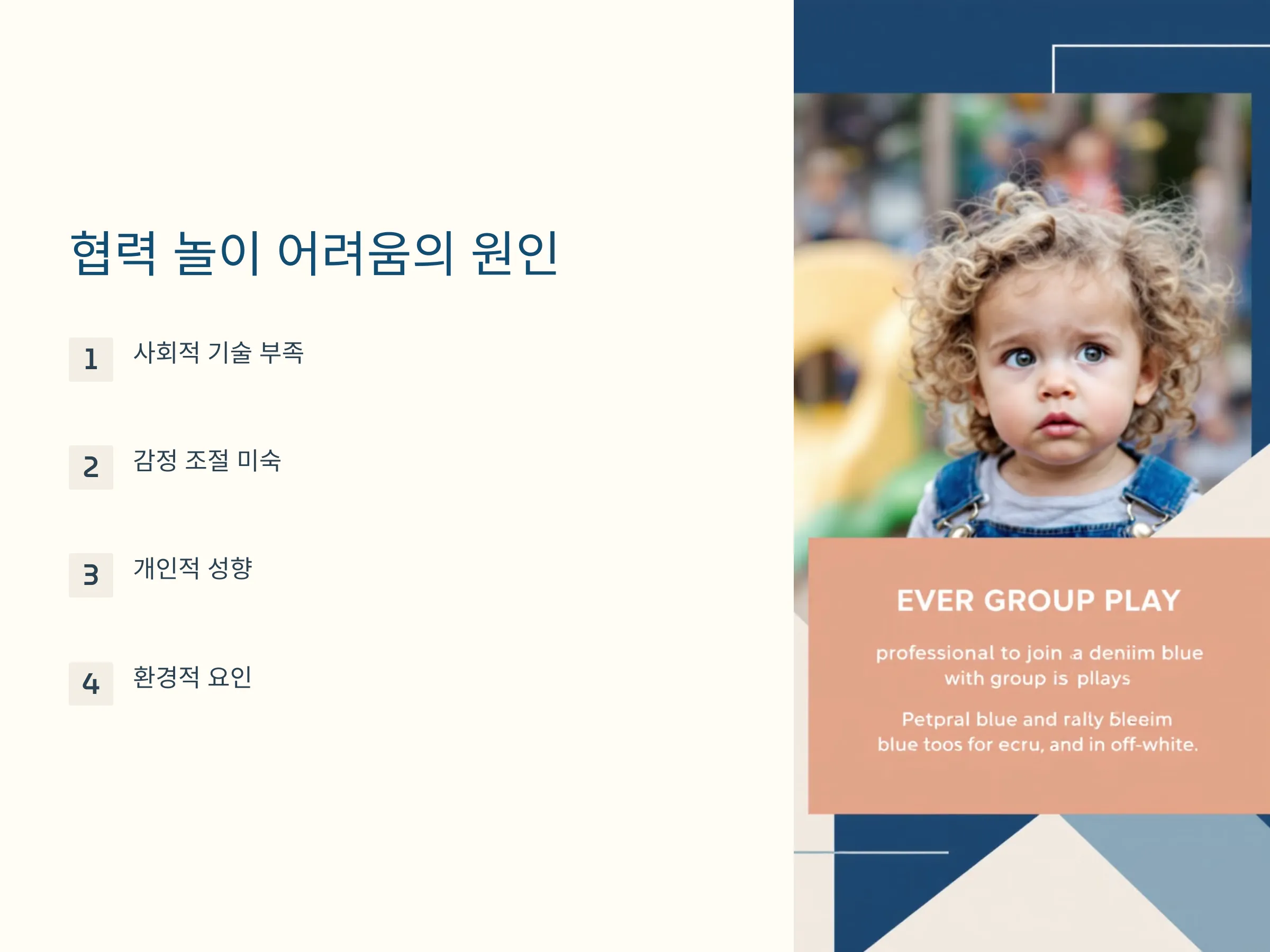 협력 놀이 어려움의 원인

1 사회적 기술 부족

2 감정 조절 미숙

3 개인적 성향

4 환경적 요인

EVER GROUP PLAY

professional to join a deniim blue with group is pllays

Petpral blue and rally bleeim blue toos for ecru, and in off-white.